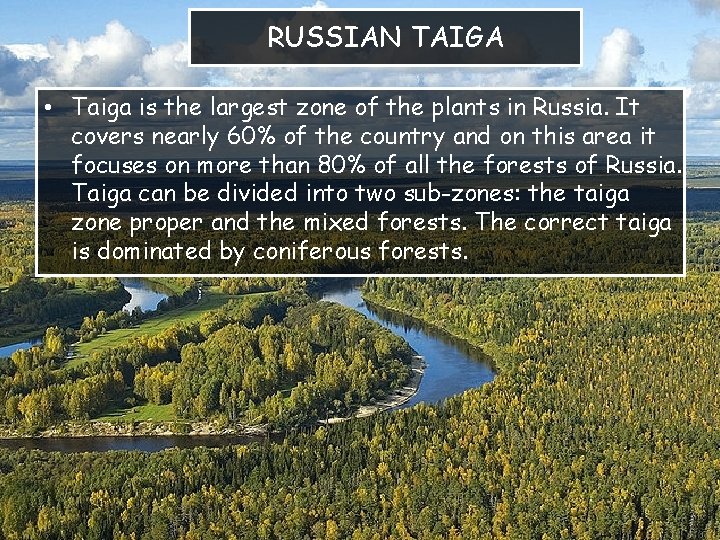 RUSSIAN TAIGA

• Taiga is the largest zone of the plants in Russia. It covers nearly 60% of the country and on this area it focuses on more than 80% of all the forests of Russia. Taiga can be divided into two sub-zones: the taiga zone proper and the mixed forests. The correct taiga is dominated by coniferous forests.